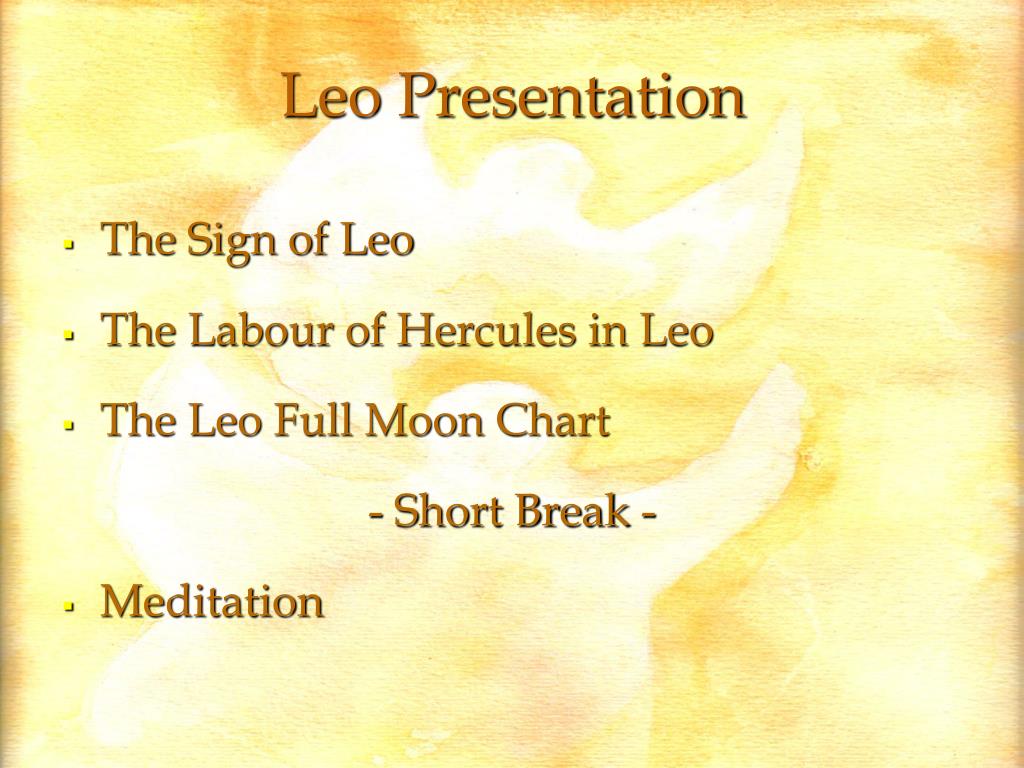 Leo Presentation

- The Sign of Leo
- The Labour of Hercules in Leo
- The Leo Full Moon Chart

- Short Break -

- Meditation